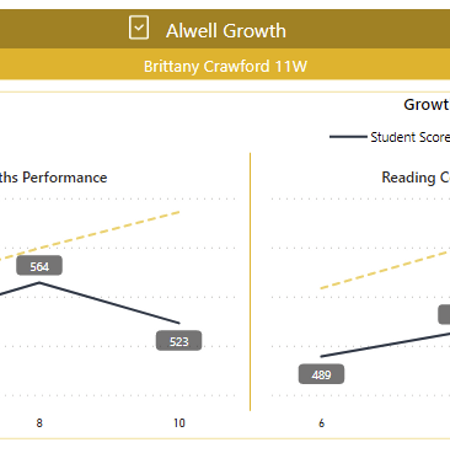 Alwell Growth

Brittany Crawford 11W

Growt

Student Score

ths Performance

564

523

8

10

Reading C

489

6